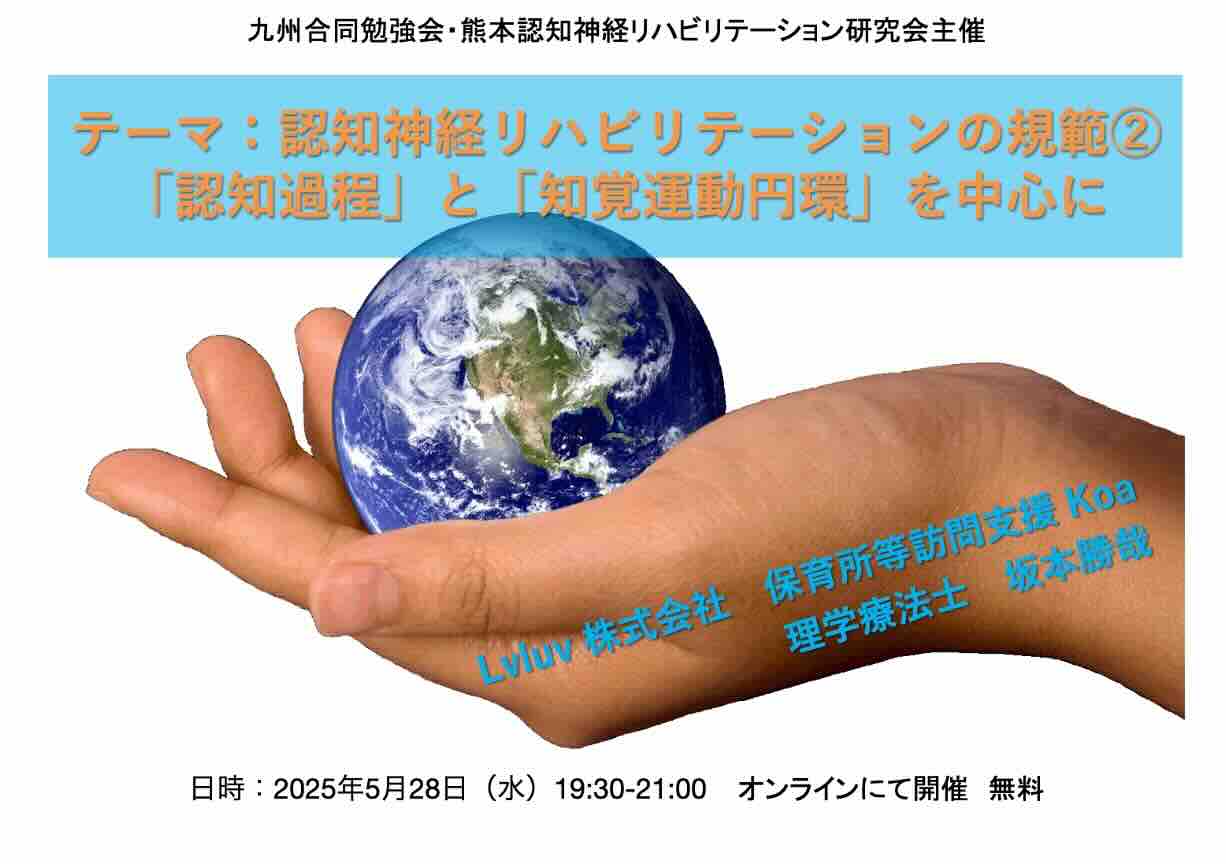 九州合同勉強会・熊本認知神経リハビリテーション研究会主催

テーマ：認知神経リハビリテーションの規範②
「認知過程」と「知覚運動円環」を中心に

Lvluv 株式会社　保育所等訪問支援 Koa
理学療法士　坂本勝哉

日時：2025年5月28日（水）19:30-21:00　オンラインにて開催　無料